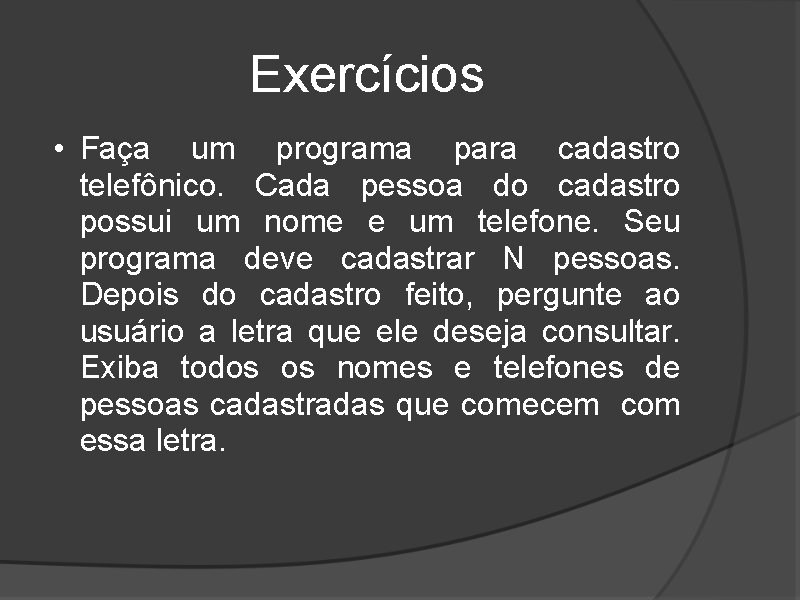 Exercícios

• Faça um programa para cadastro telefônico. Cada pessoa do cadastro possui um nome e um telefone. Seu programa deve cadastrar N pessoas. Depois do cadastro feito, pergunte ao usuário a letra que ele deseja consultar. Exiba todos os nomes e telefones de pessoas cadastradas que comecem com essa letra.